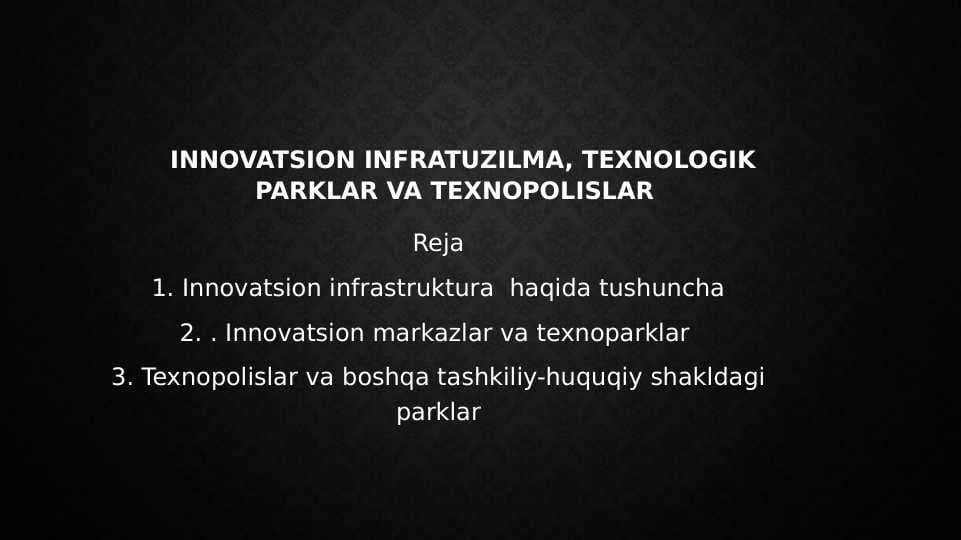 INNOVATSION INFRATUZILMA, TEXNOLOGIK PARKLAR VA TEXNOPOLISLAR

Reja

1. Innovatsion infrastruktura haqida tushuncha

2. . Innovatsion markazlar va texnoparklar

3. Texnopolislar va boshqa tashkiliy-huquqiy shakldagi parklar